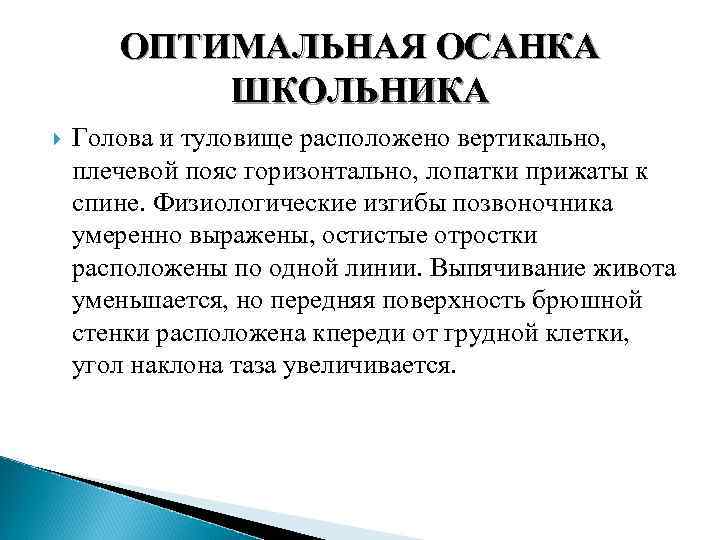 ОПТИМАЛЬНАЯ ОСАНКА ШКОЛЬНИКА

Голова и туловище расположено вертикально, плечевой пояс горизонтально, лопатки прижаты к спине. Физиологические изгибы позвоночника умеренно выражены, остистые отростки расположены по одной линии. Выпячивание живота уменьшается, но передняя поверхность брюшной стенки расположена кпереди от грудной клетки, угол наклона таза увеличивается.